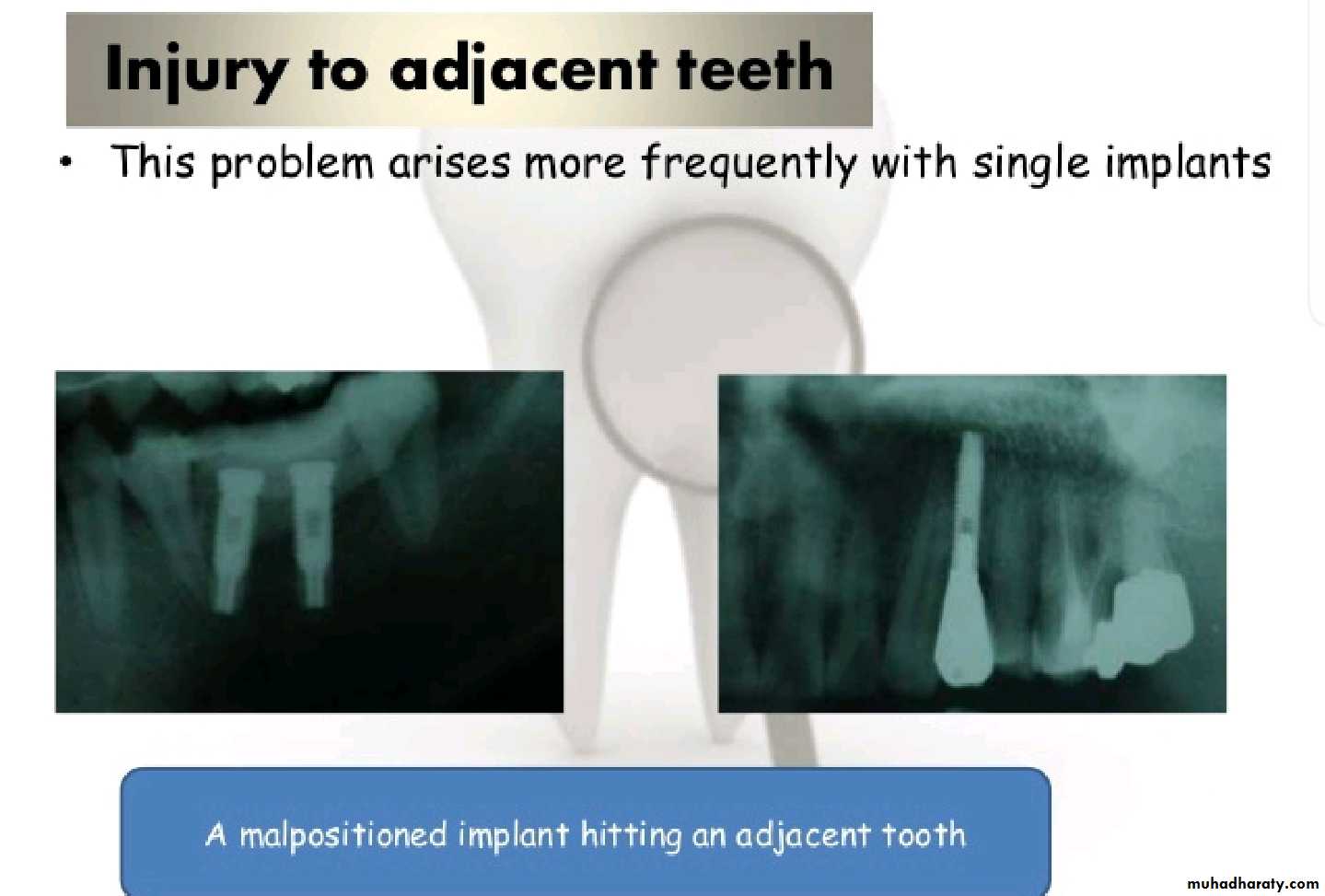 Injury to adjacent teeth

• This problem arises more frequently with single implants

A malpositioned implant hitting an adjacent tooth

muhadharaty.com